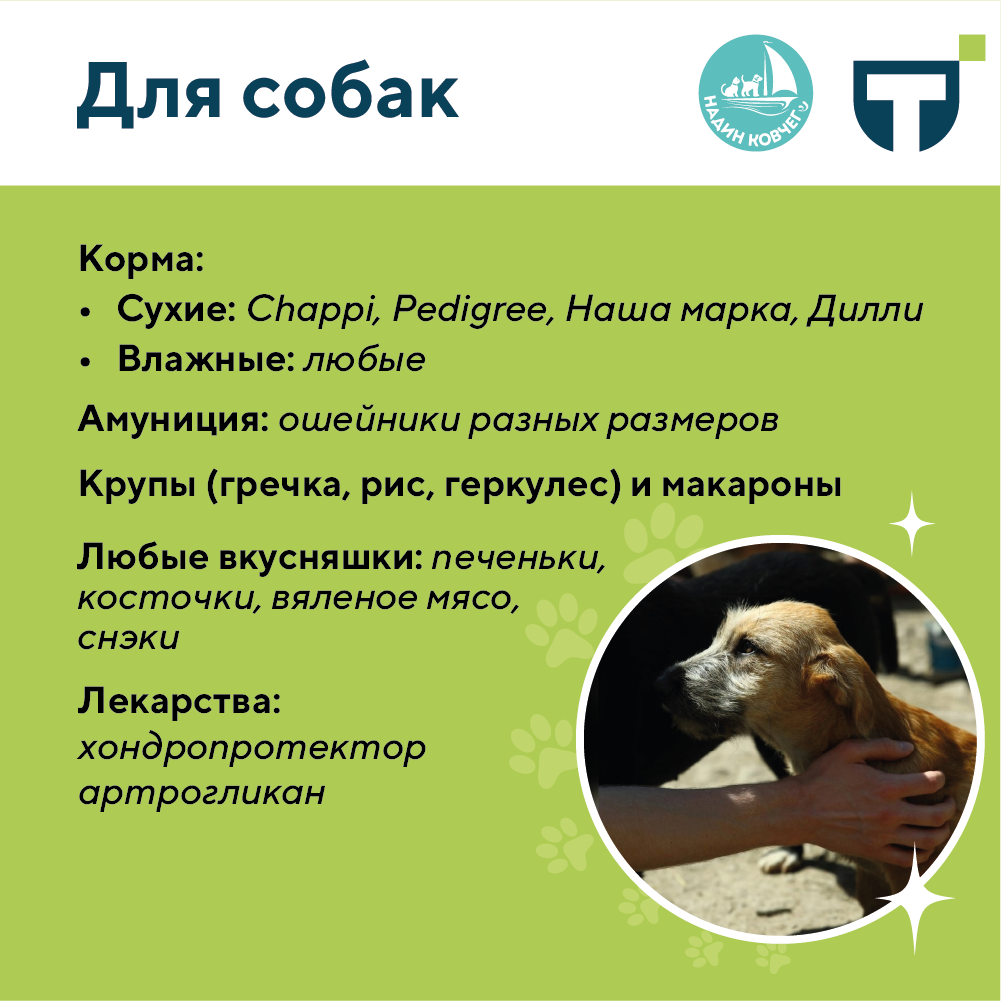 Для собак

НАДИН КОВЧЕГ

Корма:
• Сухие: Chappi, Pedigree, Наша марка, Дилли
• Влажные: любые

Амуниция: ошейники разных размеров

Крупы (гречка, рис, геркулес) и макароны

Любые вкусняшки: печеньки, косточки, вяленое мясо, снэки

Лекарства:
хондропротектор
артрогликан